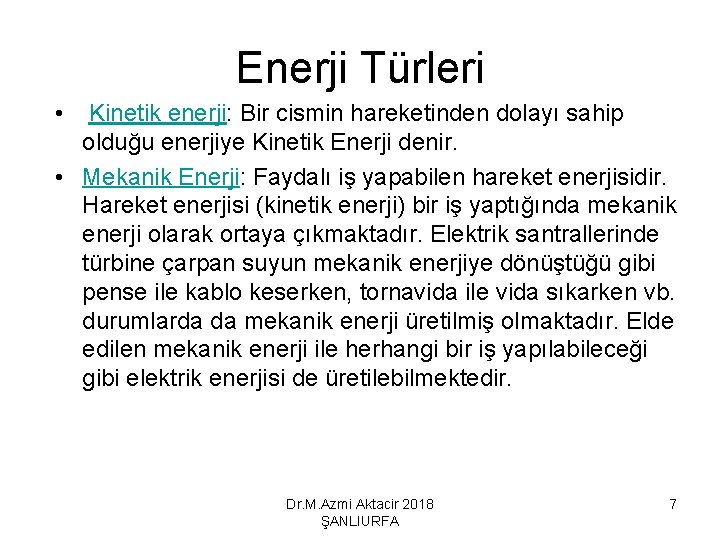 Enerji Türleri

• Kinetik enerji: Bir cismin hareketinden dolayı sahip olduğu enerjiye Kinetik Enerji denir.

• Mekanik Enerji: Faydalı iş yapabilen hareket enerjisidir. Hareket enerjisi (kinetik enerji) bir iş yaptığında mekanik enerji olarak ortaya çıkmaktadır. Elektrik santrallerinde türbine çarpan suyun mekanik enerjiye dönüştüğü gibi pense ile kablo keserken, tornavida ile vida sıkarken vb. durumlarda da mekanik enerji üretilmiş olmaktadır. Elde edilen mekanik enerji ile herhangi bir iş yapılabileceği gibi elektrik enerjisi de üretilebilmektedir.

Dr.M.Azmi Aktacir 2018 ŞANLIURFA

7